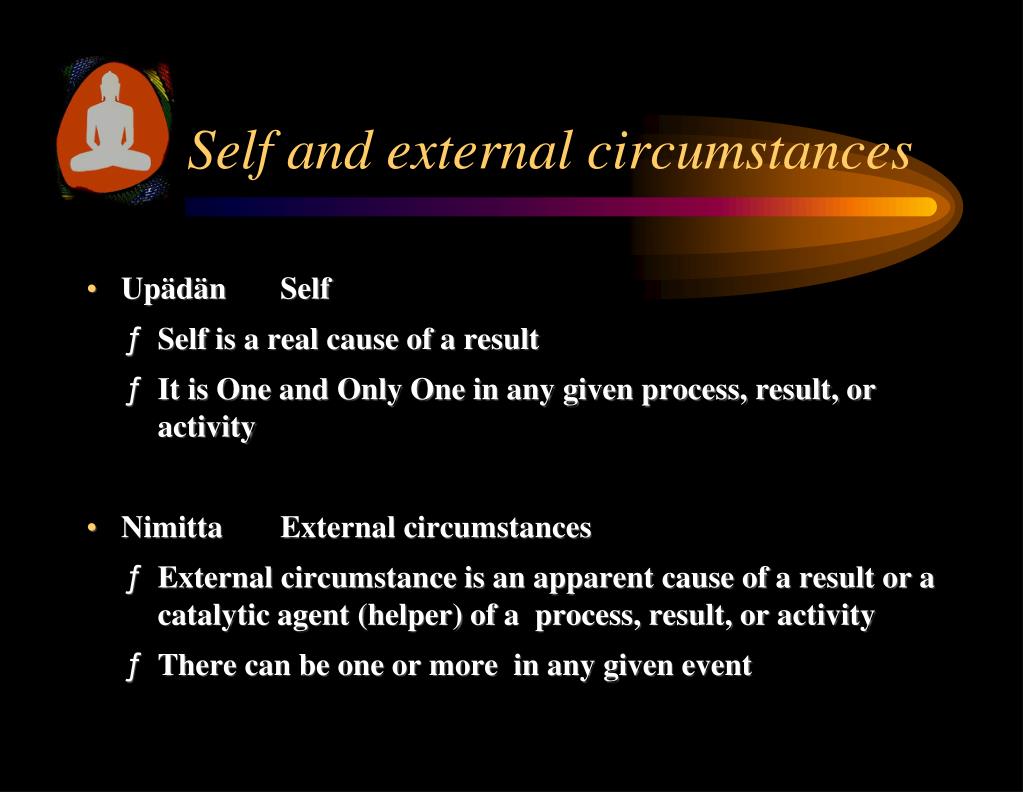 Self and external circumstances

• Upädän Self
ƒ Self is a real cause of a result
ƒ It is One and Only One in any given process, result, or activity

• Nimitta External circumstances
ƒ External circumstance is an apparent cause of a result or a catalytic agent (helper) of a process, result, or activity
ƒ There can be one or more in any given event